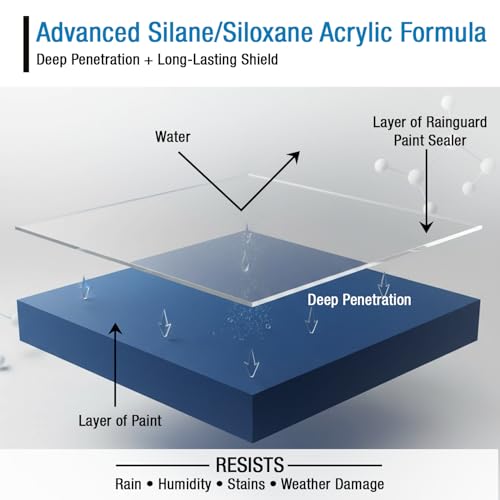 Advanced Silane/Siloxane Acrylic Formula
Deep Penetration + Long-Lasting Shield

Water

Layer of Rainguard Paint Sealer

Deep Penetration

Layer of Paint

RESISTS
Rain • Humidity • Stains • Weather Damage